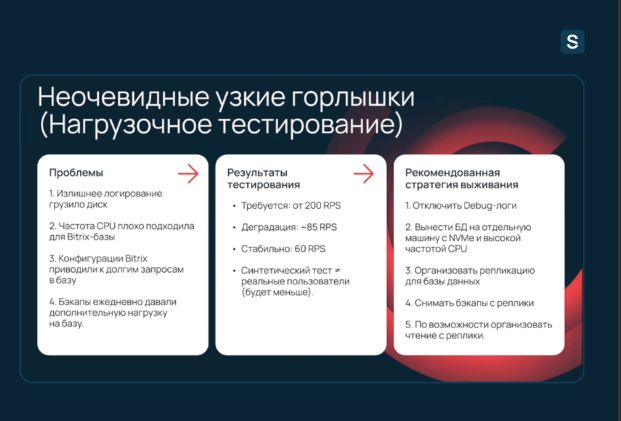 S

Неочевидные узкие горлышки (Нагрузочное тестирование)

Проблемы

1. Излишнее логирование грузило диск

2. Частота CPU плохо подходила для Bitrix-базы

3. Конфигурации Bitrix приводили к долгим запросам в базу

4. Бэкапы ежедневно давали дополнительную нагрузку на базу.

Результаты тестирования

• Требуется: от 200 RPS

• Деградация: ~85 RPS

• Стабильно: 60 RPS

• Синтетический тест ≠ реальные пользователи (будет меньше).

Рекомендованная стратегия выживания

1. Отключить Debug-логи

2. Вынести БД на отдельную машину с NVMe и высокой частотой CPU

3. Организовать репликацию для базы данных

4. Снимать бэкапы с реплики

5. По возможности организовать чтение с реплики.